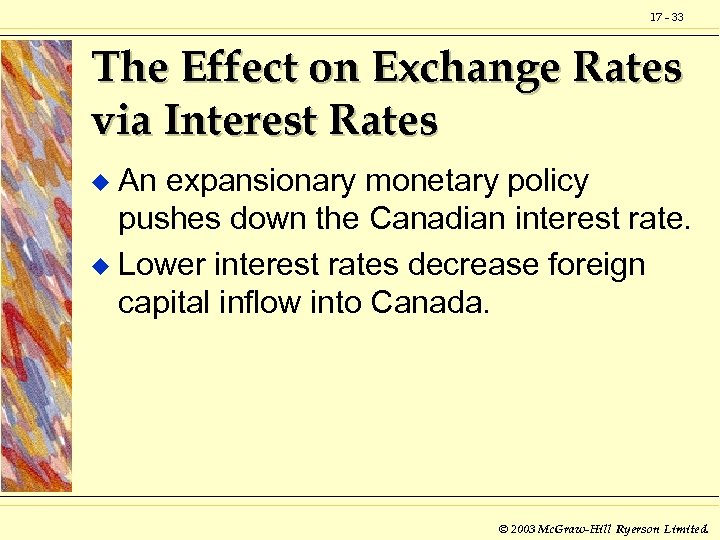 17 - 33

The Effect on Exchange Rates via Interest Rates

◆ An expansionary monetary policy pushes down the Canadian interest rate.

◆ Lower interest rates decrease foreign capital inflow into Canada.

© 2003 McGraw-Hill Ryerson Limited.